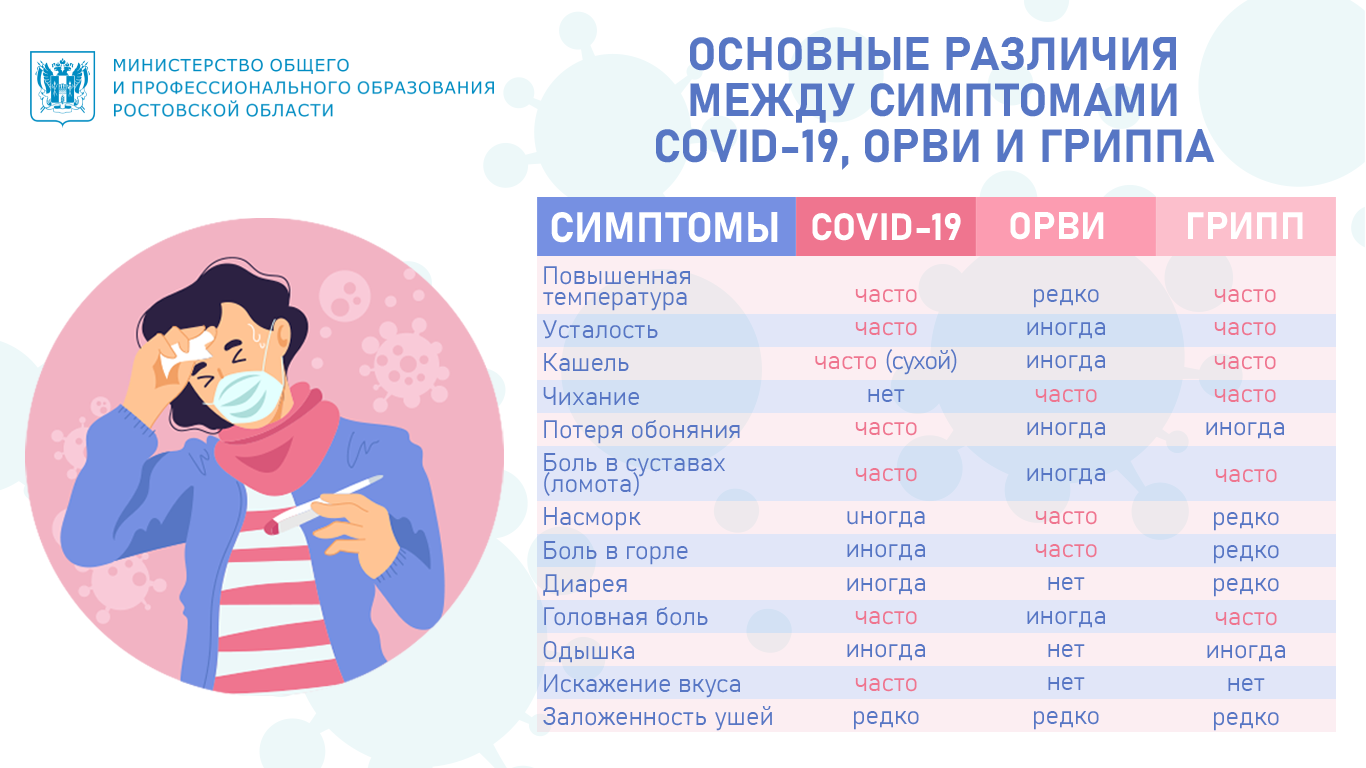 МИНИСТЕРСТВО ОБЩЕГО
И ПРОФЕССИОНАЛЬНОГО ОБРАЗОВАНИЯ
РОСТОВСКОЙ ОБЛАСТИ

ОСНОВНЫЕ РАЗЛИЧИЯ МЕЖДУ СИМПТОМАМИ COVID-19, ОРВИ И ГРИППА

| СИМПТОМЫ | COVID-19 | ОРВИ | ГРИПП |
|---|---|---|---|
| Повышенная температура | часто | редко | часто |
| Усталость | часто | иногда | часто |
| Кашель | часто (сухой) | иногда | часто |
| Чихание | нет | часто | часто |
| Потеря обоняния | часто | иногда | иногда |
| Боль в суставах (ломота) | часто | иногда | часто |
| Насморк | иногда | часто | редко |
| Боль в горле | иногда | часто | редко |
| Диарея | иногда | нет | редко |
| Головная боль | часто | иногда | часто |
| Одышка | иногда | нет | иногда |
| Искажение вкуса | часто | нет | нет |
| Заложенность ушей | редко | редко | редко |